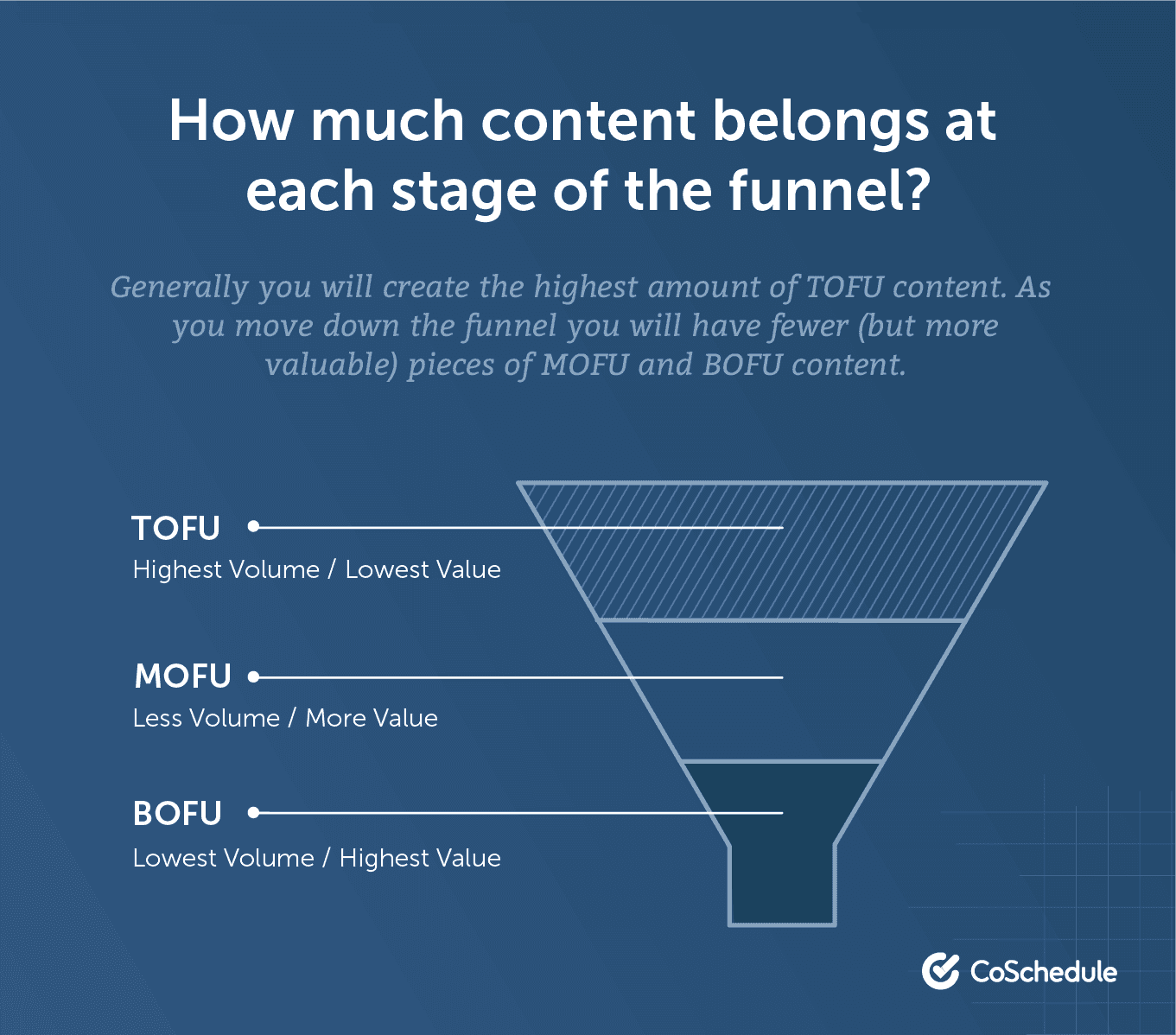 How much content belongs at each stage of the funnel?

Generally you will create the highest amount of TOFU content. As you move down the funnel you will have fewer (but more valuable) pieces of MOFU and BOFU content.

TOFU
Highest Volume / Lowest Value

MOFU
Less Volume / More Value

BOFU
Lowest Volume / Highest Value

CoSchedule